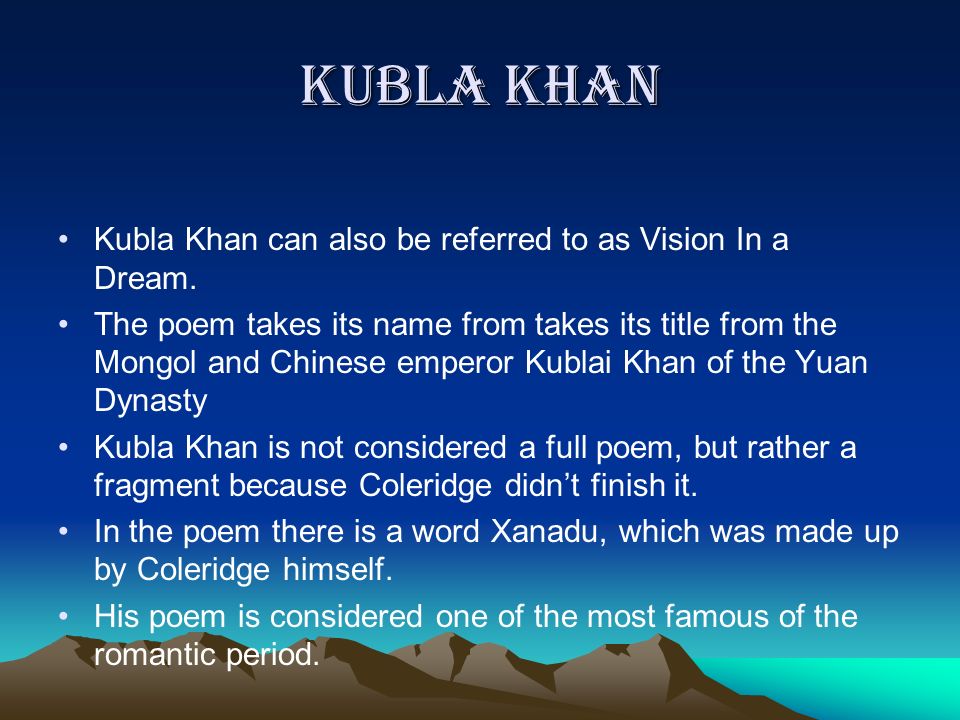 KUBLA KHAN

• Kubla Khan can also be referred to as Vision In a Dream.
• The poem takes its name from takes its title from the Mongol and Chinese emperor Kublai Khan of the Yuan Dynasty
• Kubla Khan is not considered a full poem, but rather a fragment because Coleridge didn’t finish it.
• In the poem there is a word Xanadu, which was made up by Coleridge himself.
• His poem is considered one of the most famous of the romantic period.